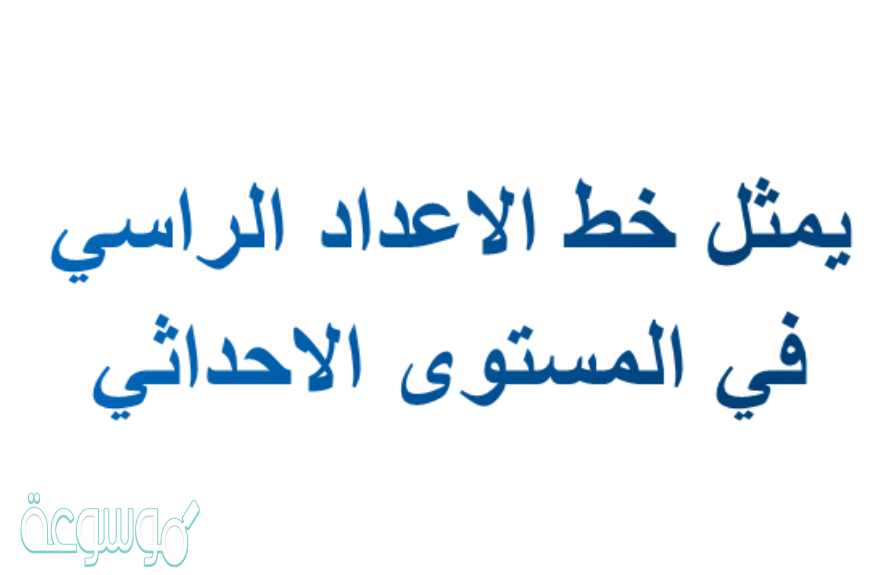 يمثل خط الاعداد الراسي في المستوى الاحداثي

موسوعة